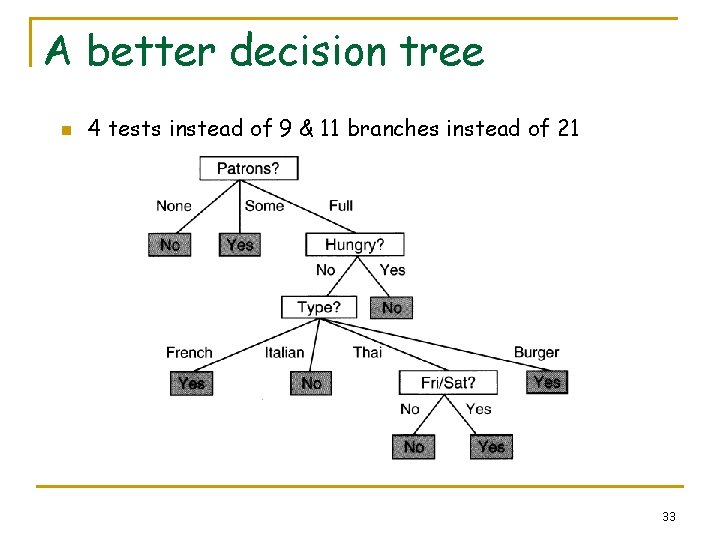 A better decision tree

4 tests instead of 9 & 11 branches instead of 21

Patrons?
None
Some
Full
No
Yes
Hungry?
No
Yes
Type?
No
French
Italian
Thai
Burger
Yes
No
Fri/Sat?
Yes
No
Yes
No
Yes

33